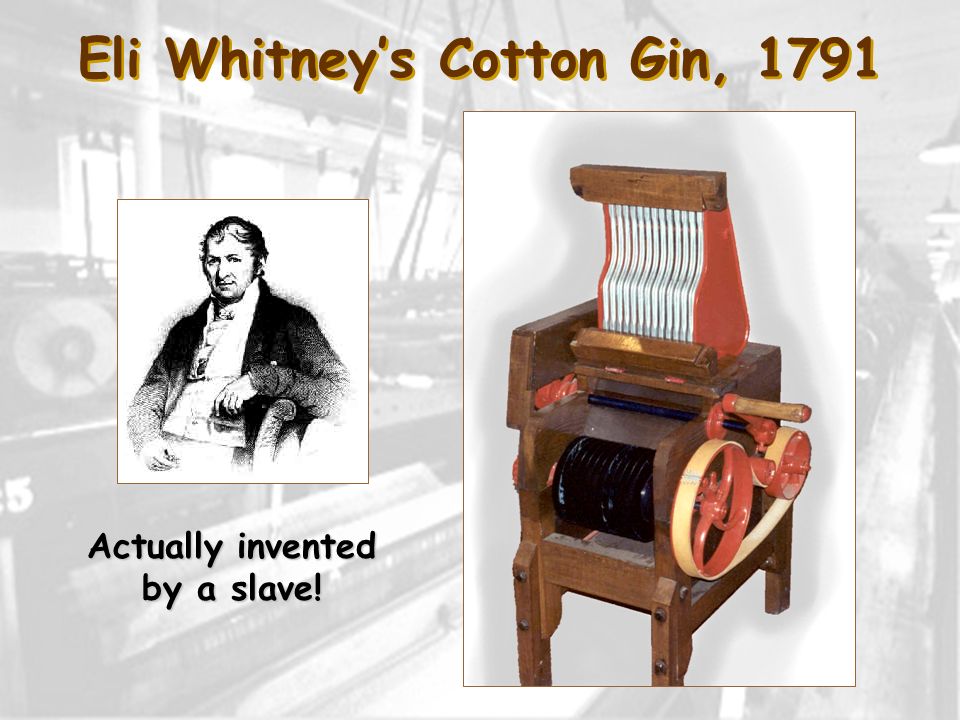 Eli Whitney's Cotton Gin, 1791

Actually invented by a slave!